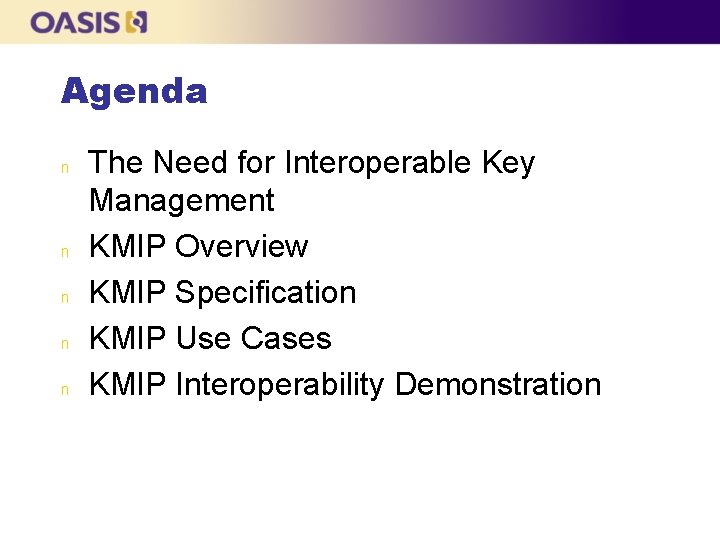 OASIS

Agenda

n The Need for Interoperable Key Management
n KMIP Overview
n KMIP Specification
n KMIP Use Cases
n KMIP Interoperability Demonstration